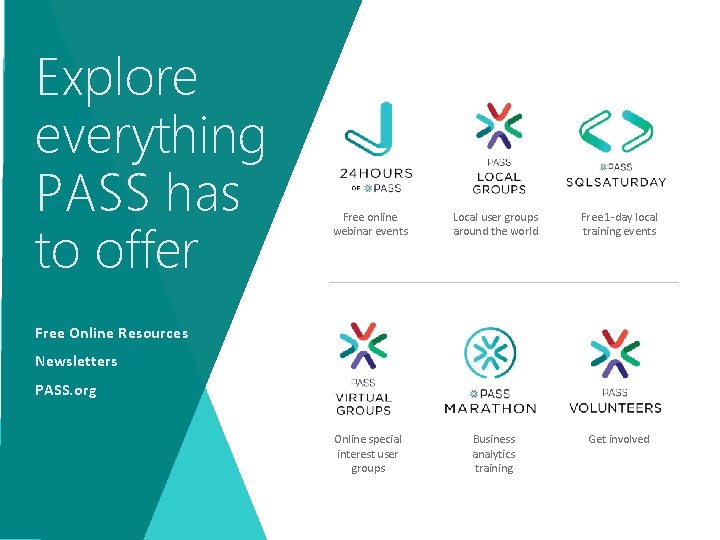 Explore everything PASS has to offer

Free Online Resources

Newsletters

PASS.org

24HOURS OF PASS

Free online webinar events

PASS LOCAL GROUPS

Local user groups around the world

PASS SQLSATURDAY

Free1-day local training events

PASS VIRTUAL GROUPS

Online special interest user groups

PASS MARATHON

Business analytics training

PASS VOLUNTEERS

Get involved